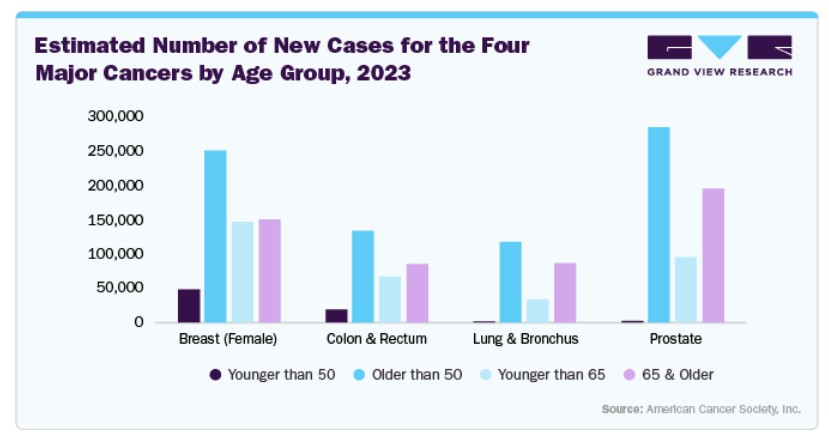 Estimated Number of New Cases for the Four Major Cancers by Age Group, 2023

GRAND VIEW RESEARCH

300,000
250,000
200,000
150,000
100,000
50,000
0

Breast (Female)
Colon & Rectum
Lung & Bronchus
Prostate

Younger than 50
Older than 50
Younger than 65
65 & Older

Source: American Cancer Society, Inc.